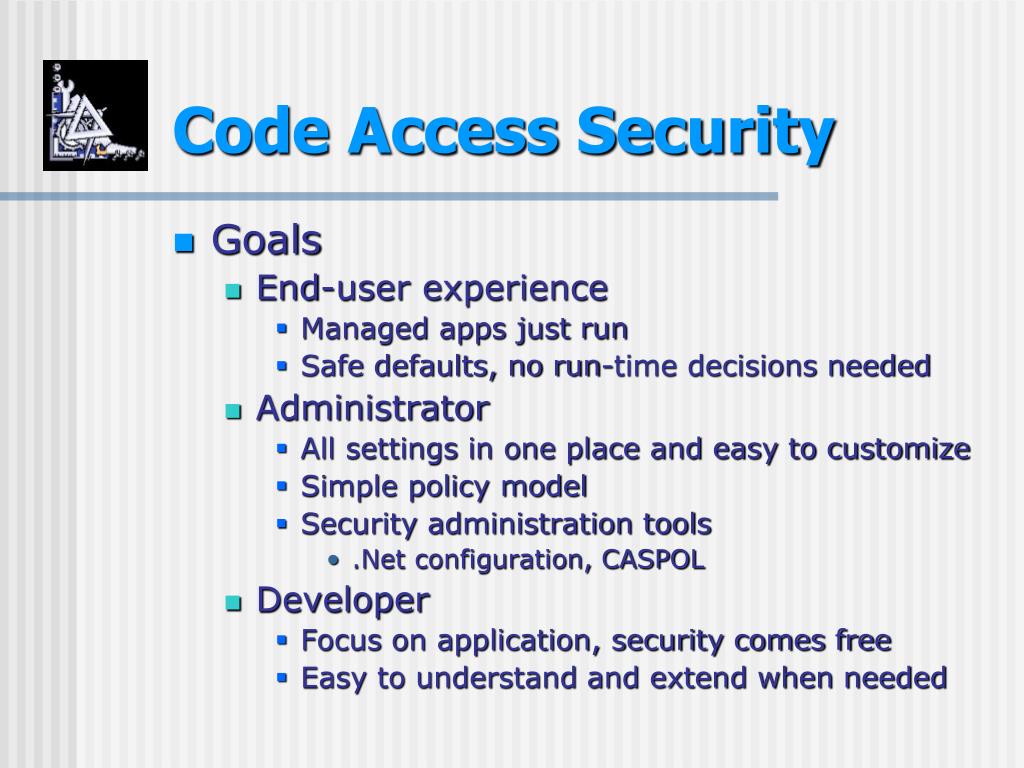 Code Access Security

- Goals
  - End-user experience
    - Managed apps just run
    - Safe defaults, no run-time decisions needed
  - Administrator
    - All settings in one place and easy to customize
    - Simple policy model
    - Security administration tools
      - .Net configuration, CASPOL
  - Developer
    - Focus on application, security comes free
    - Easy to understand and extend when needed